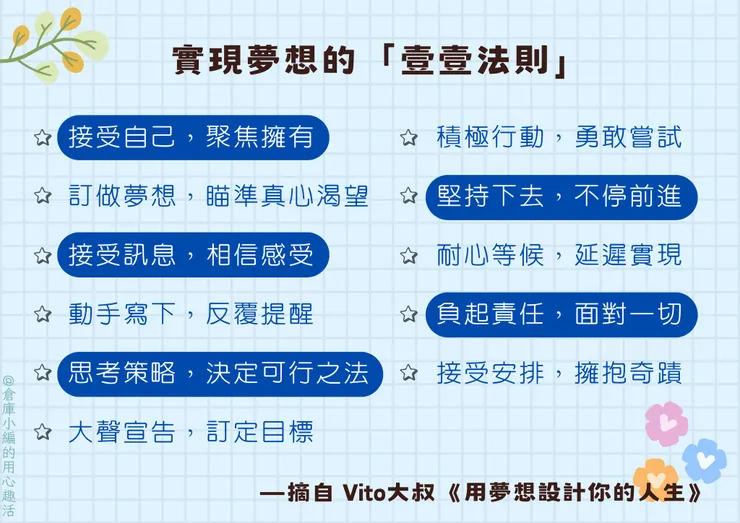 實現夢想的「壹壹法則」

☆ 接受自己，聚焦擁有

☆ 訂做夢想，瞄準真心渴望

☆ 接受訊息，相信感受

☆ 動手寫下，反覆提醒

☆ 思考策略，決定可行之法

☆ 大聲宣告，訂定目標

☆ 積極行動，勇敢嘗試

☆ 堅持下去，不停前進

☆ 耐心等候，延遲實現

☆ 負起責任，面對一切

☆ 接受安排，擁抱奇蹟

—摘自 Vito大叔《用夢想設計你的人生》

©倉庫小編的用心趣活